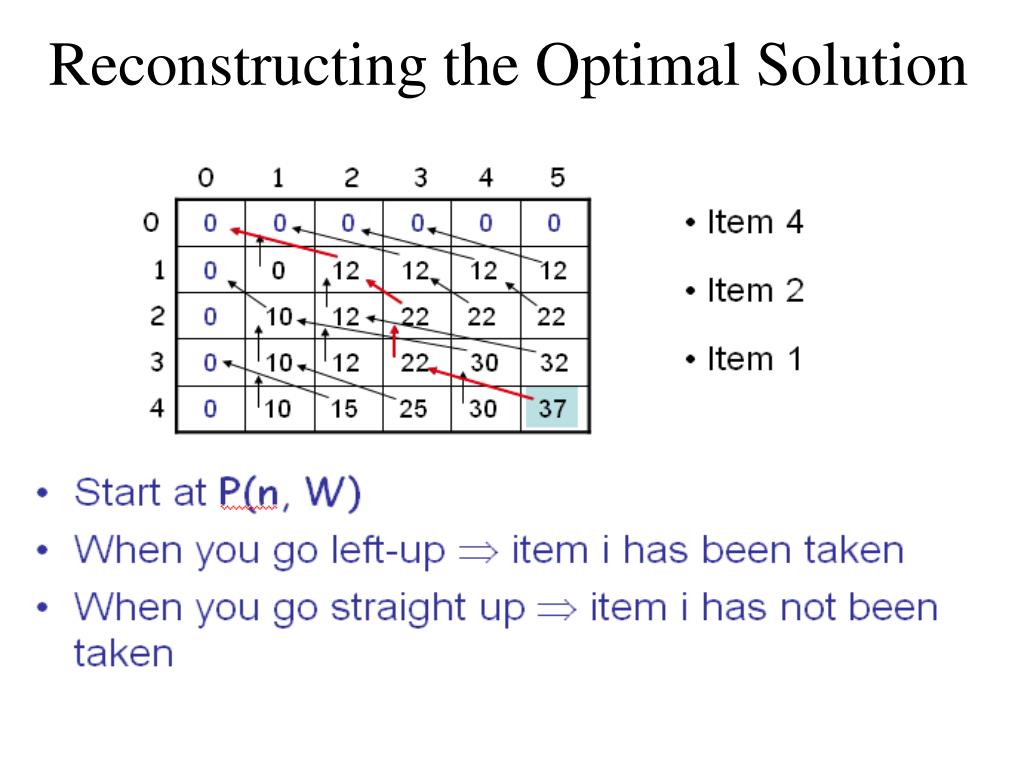 Reconstructing the Optimal Solution

|   | 0 | 1 | 2 | 3 | 4 | 5 |
|---|---|---|---|---|---|---|
| 0 | 0 | 0 | 0 | 0 | 0 | 0 |
| 1 | 0 | 0 | 12 | 12 | 12 | 12 |
| 2 | 0 | 10 | 12 | 22 | 22 | 22 |
| 3 | 0 | 10 | 12 | 22 | 30 | 32 |
| 4 | 0 | 10 | 15 | 25 | 30 | 37 |

• Item 4
• Item 2
• Item 1

• Start at P(n, W)
• When you go left-up $\Rightarrow$ item i has been taken
• When you go straight up $\Rightarrow$ item i has not been taken